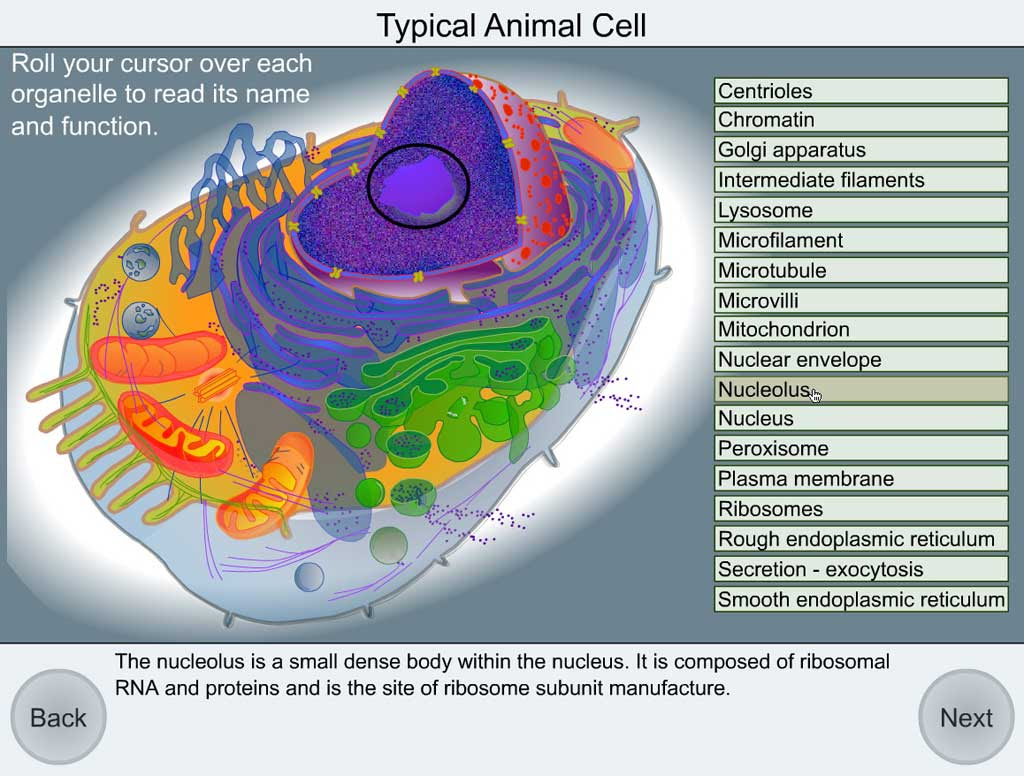 Typical Animal Cell

Roll your cursor over each organelle to read its name and function.

Centrioles
Chromatin
Golgi apparatus
Intermediate filaments
Lysosome
Microfilament
Microtubule
Microvilli
Mitochondrion
Nuclear envelope
Nucleolus
Nucleus
Peroxisome
Plasma membrane
Ribosomes
Rough endoplasmic reticulum
Secretion - exocytosis
Smooth endoplasmic reticulum

The nucleolus is a small dense body within the nucleus. It is composed of ribosomal RNA and proteins and is the site of ribosome subunit manufacture.

Back

Next